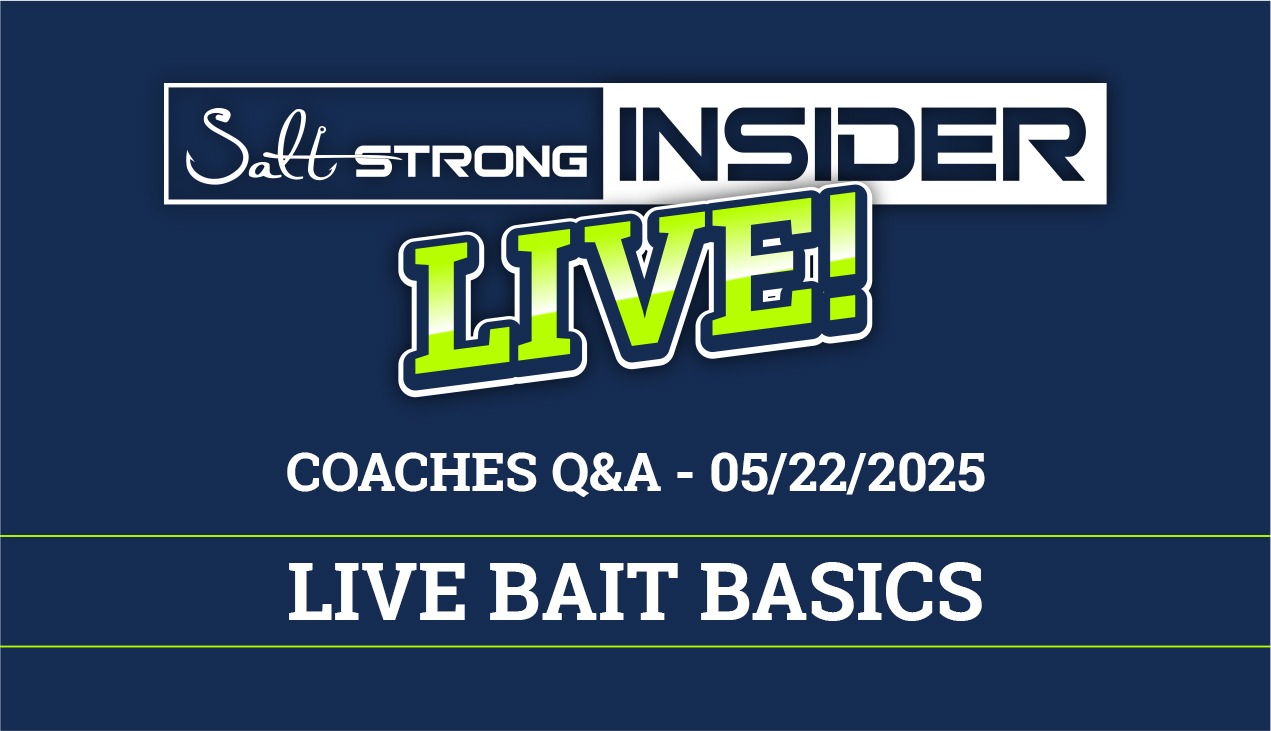 Salt STRONG INSIDER

LIVE!

COACHES Q&A - 05/22/2025

LIVE BAIT BASICS